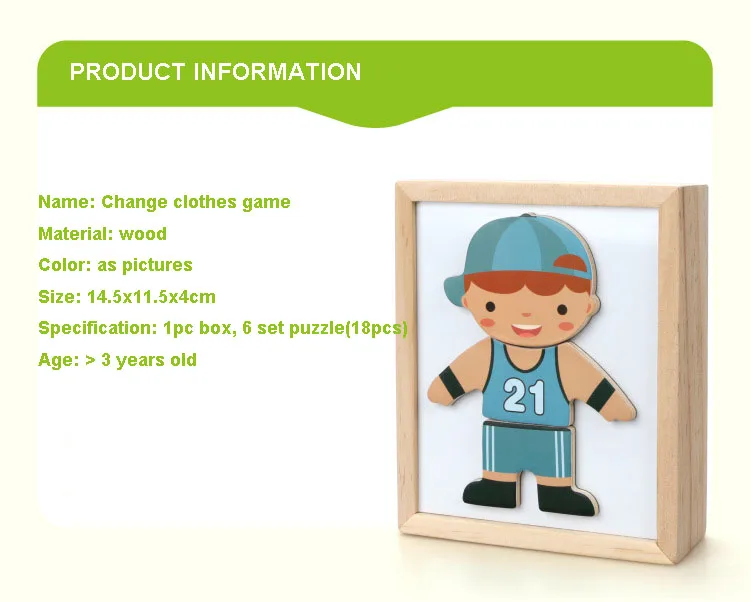 PRODUCT INFORMATION

Name: Change clothes game

Material: wood

Color: as pictures

Size: 14.5x11.5x4cm

Specification: 1pc box, 6 set puzzle(18pcs)

Age: > 3 years old

21